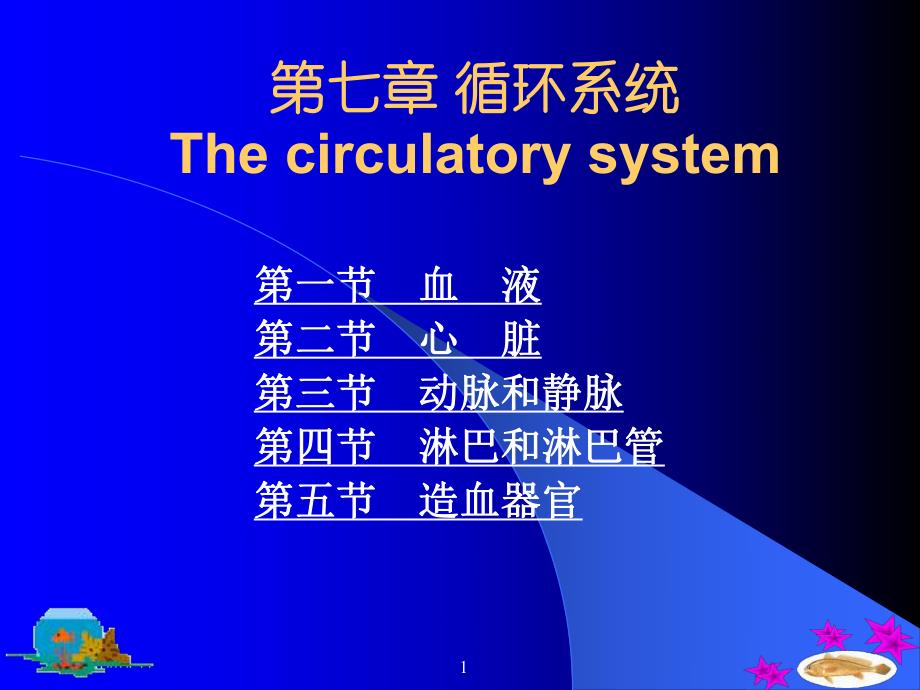 第七章 循环系统
The circulatory system

第一节　血　液
第二节　心　脏
第三节　动脉和静脉
第四节　淋巴和淋巴管
第五节　造血器官

1